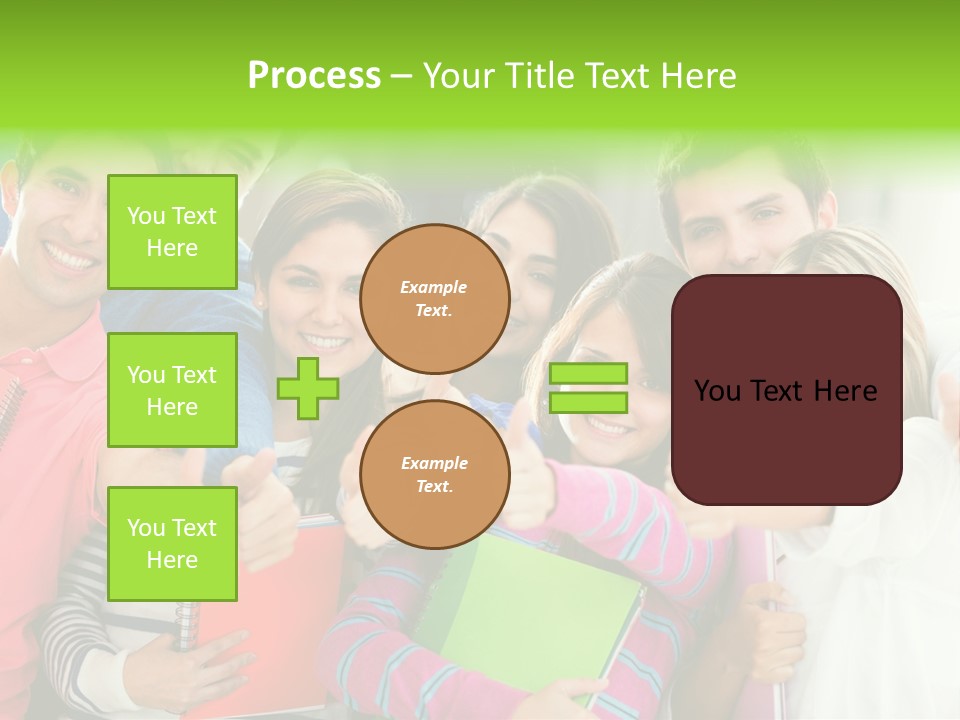 Process – Your Title Text Here

You Text Here

You Text Here

You Text Here

Example Text.

Example Text.

You Text Here